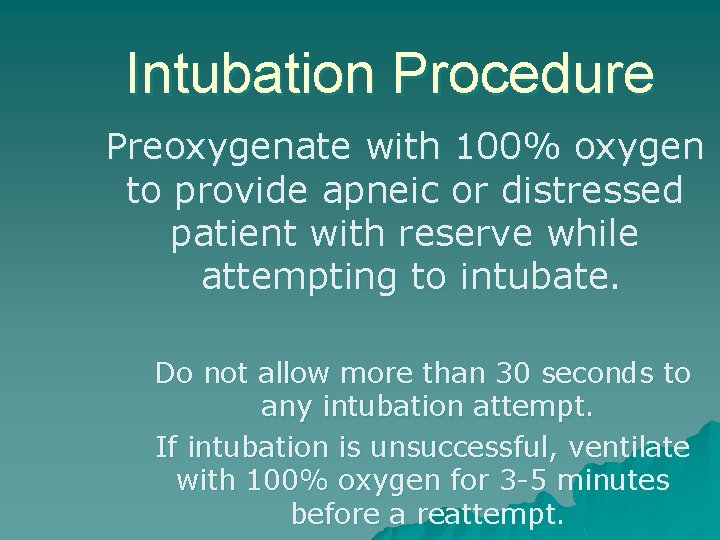 Intubation Procedure

Preoxygenate with 100% oxygen to provide apneic or distressed patient with reserve while attempting to intubate.

Do not allow more than 30 seconds to any intubation attempt.

If intubation is unsuccessful, ventilate with 100% oxygen for 3-5 minutes before a reattempt.